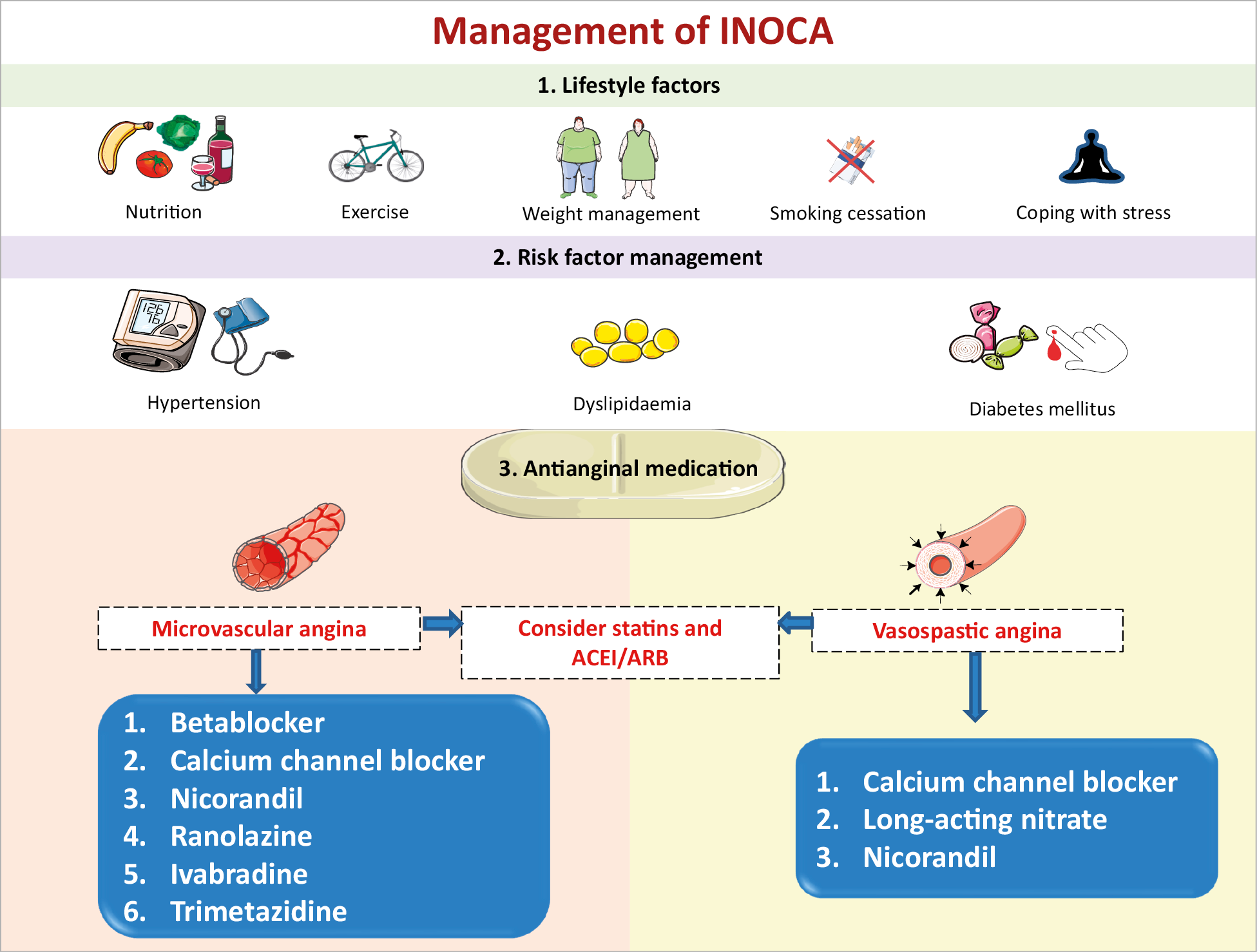 Management of INOCA

1. Lifestyle factors

Nutrition

Exercise

Weight management

Smoking cessation

Coping with stress

2. Risk factor management

126
76

Hypertension

Dyslipidaemia

Diabetes mellitus

3. Antianginal medication

Microvascular angina

Consider statins and ACEI/ARB

Vasospastic angina

1. Betablocker
2. Calcium channel blocker
3. Nicorandil
4. Ranolazine
5. Ivabradine
6. Trimetazidine

1. Calcium channel blocker
2. Long-acting nitrate
3. Nicorandil